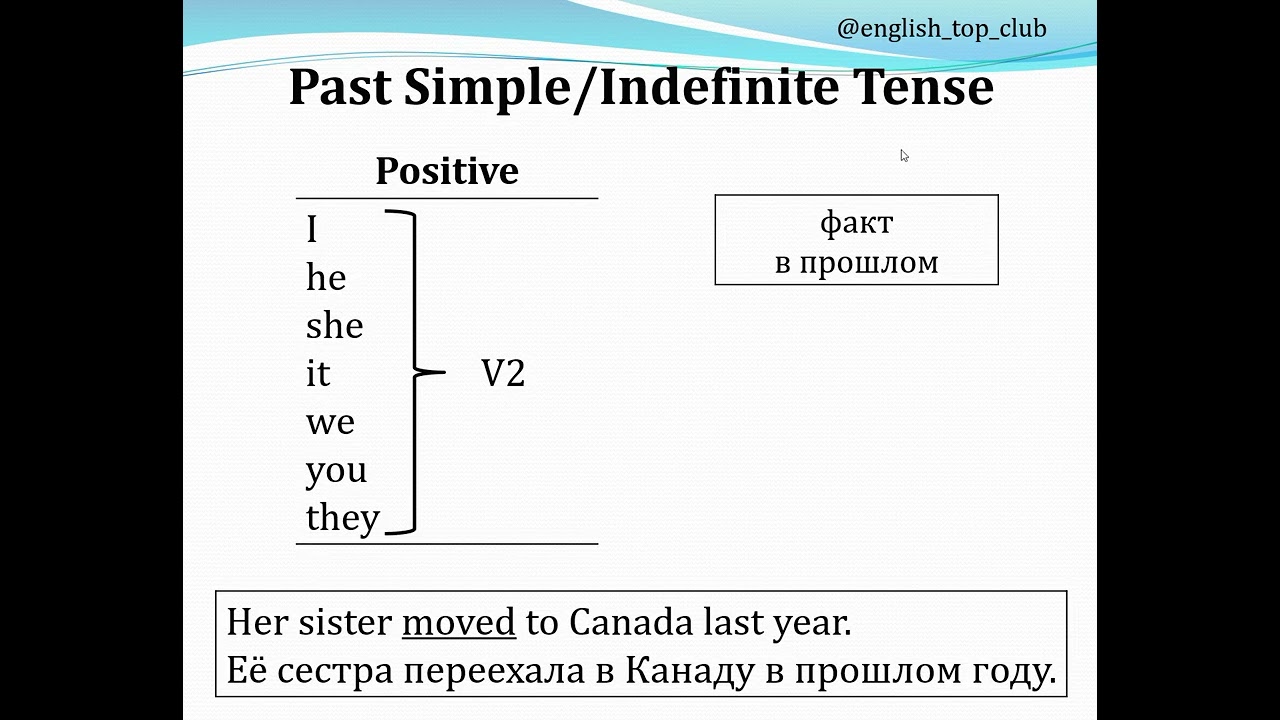 @english_top_club

Past Simple/Indefinite Tense

Positive

I
he
she
it
we
you
they

V2

факт
в прошлом

Her sister moved to Canada last year.
Её сестра переехала в Канаду в прошлом году.